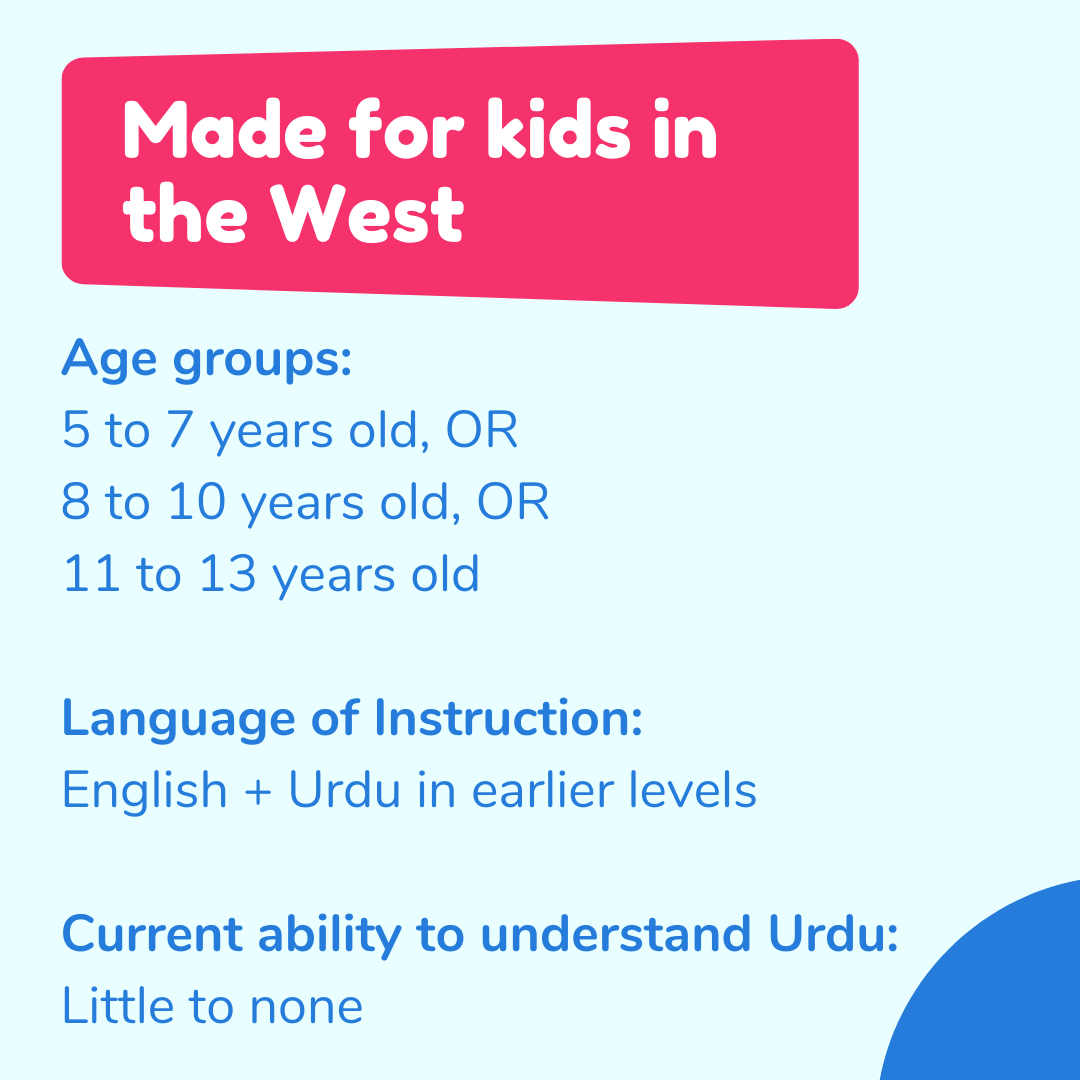 Made for kids in the West

Age groups:
5 to 7 years old, OR
8 to 10 years old, OR
11 to 13 years old

Language of Instruction:
English + Urdu in earlier levels

Current ability to understand Urdu:
Little to none